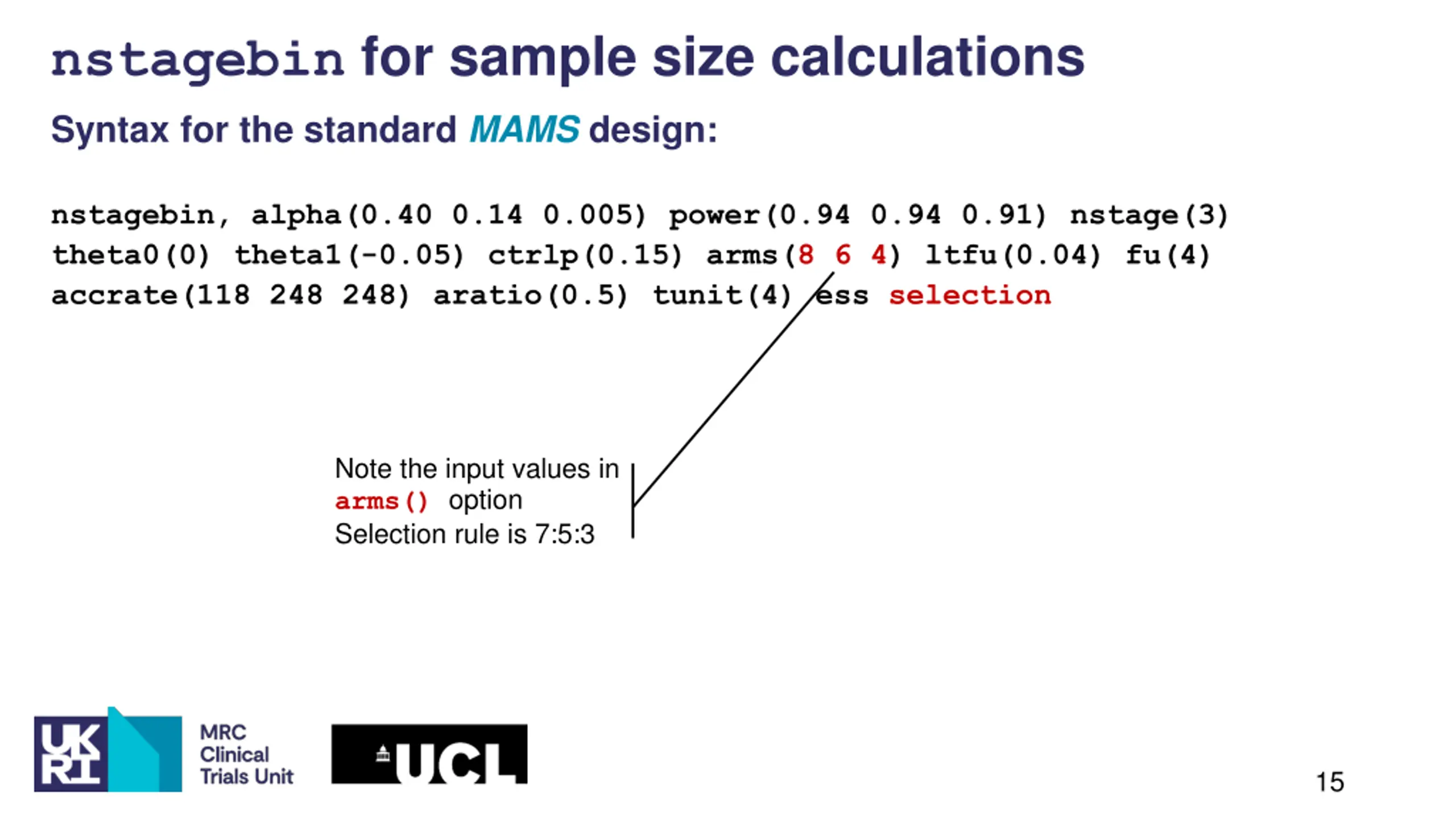 nstagebin for sample size calculations

Syntax for the standard MAMS design:

nstagebin, alpha(0.40 0.14 0.005) power(0.94 0.94 0.91) nstage(3) theta0(0) theta1(-0.05) ctrlp(0.15) arms(8 6 4) ltfu(0.04) fu(4) accrate(118 248 248) aratio(0.5) tunit(4) ess selection

Note the input values in arms() option
Selection rule is 7:5:3

UK RI

MRC Clinical Trials Unit

UCL

15